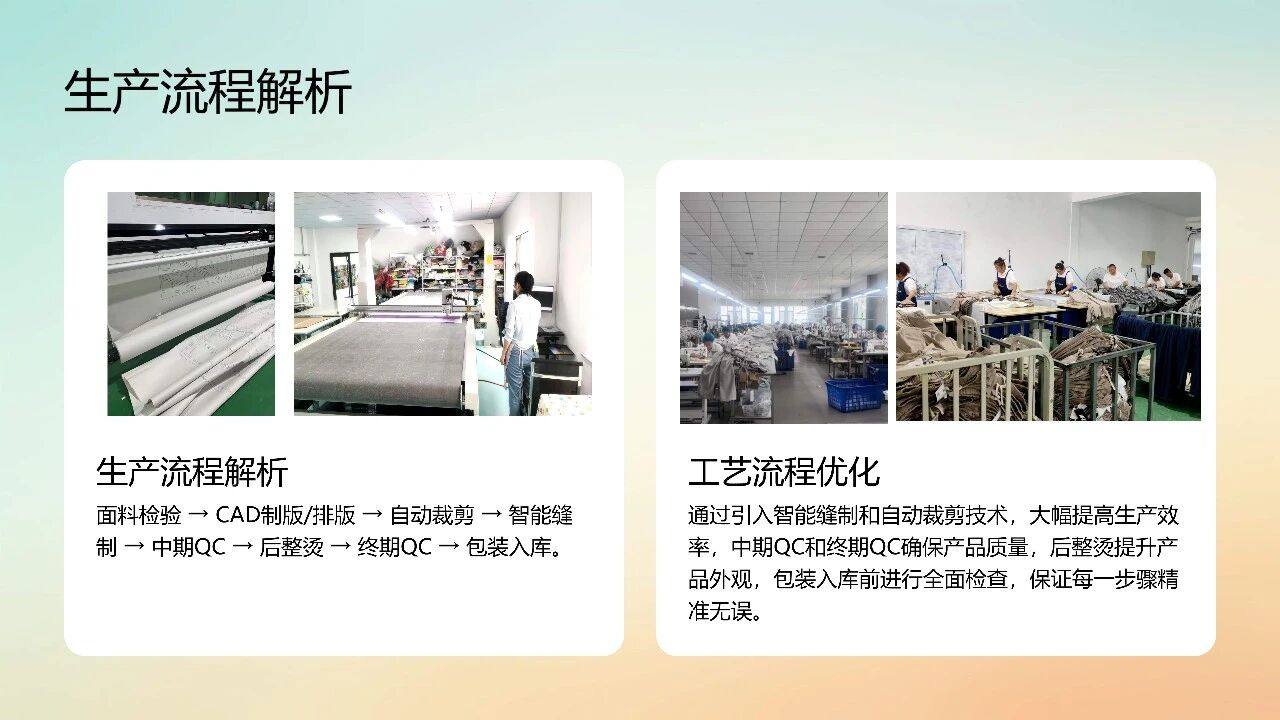 生产流程解析

生产流程解析

面料检验 → CAD制版/排版 → 自动裁剪 → 智能缝制 → 中期QC → 后整烫 → 终期QC → 包装入库。

工艺流程优化

通过引入智能缝制和自动裁剪技术，大幅提高生产效率，中期QC和终期QC确保产品质量，后整烫提升产品外观，包装入库前进行全面检查，保证每一步骤精准无误。